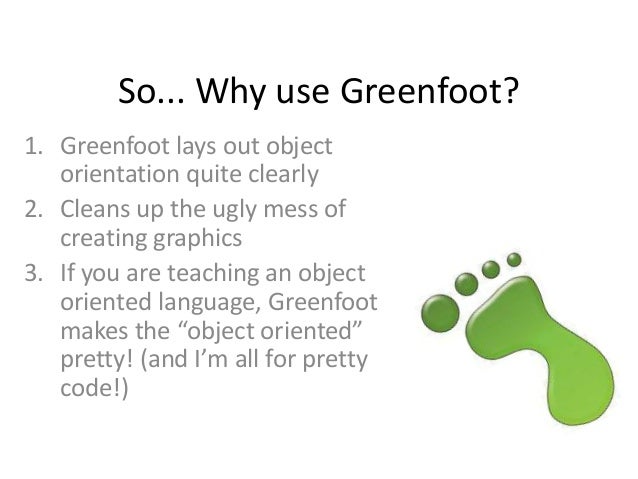 So... Why use Greenfoot?

1. Greenfoot lays out object orientation quite clearly
2. Cleans up the ugly mess of creating graphics
3. If you are teaching an object oriented language, Greenfoot makes the “object oriented” pretty! (and I’m all for pretty code!)